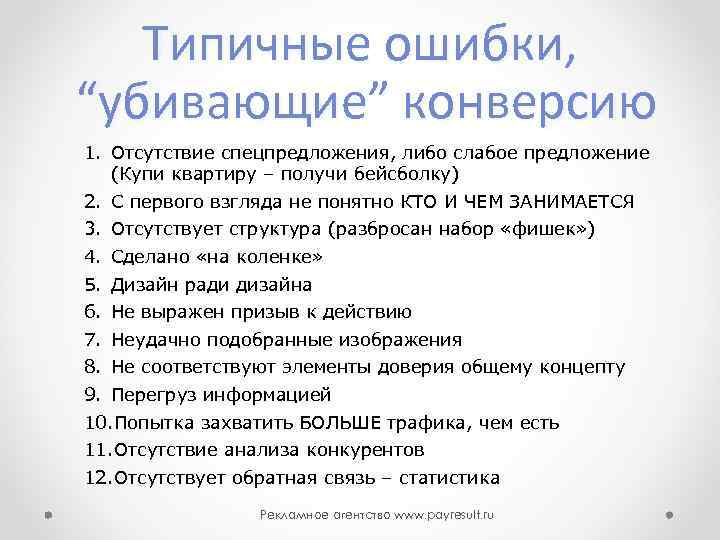 Типичные ошибки, “убивающие” конверсию

1. Отсутствие спецпредложения, либо слабое предложение (Купи квартиру – получи бейсболку)
2. С первого взгляда не понятно КТО И ЧЕМ ЗАНИМАЕТСЯ
3. Отсутствует структура (разбросан набор «фишек»)
4. Сделано «на коленке»
5. Дизайн ради дизайна
6. Не выражен призыв к действию
7. Неудачно подобранные изображения
8. Не соответствуют элементы доверия общему концепту
9. Перегруз информацией
10. Попытка захватить БОЛЬШЕ трафика, чем есть
11. Отсутствие анализа конкурентов
12. Отсутствует обратная связь – статистика

Рекламное агентство www.payresult.ru